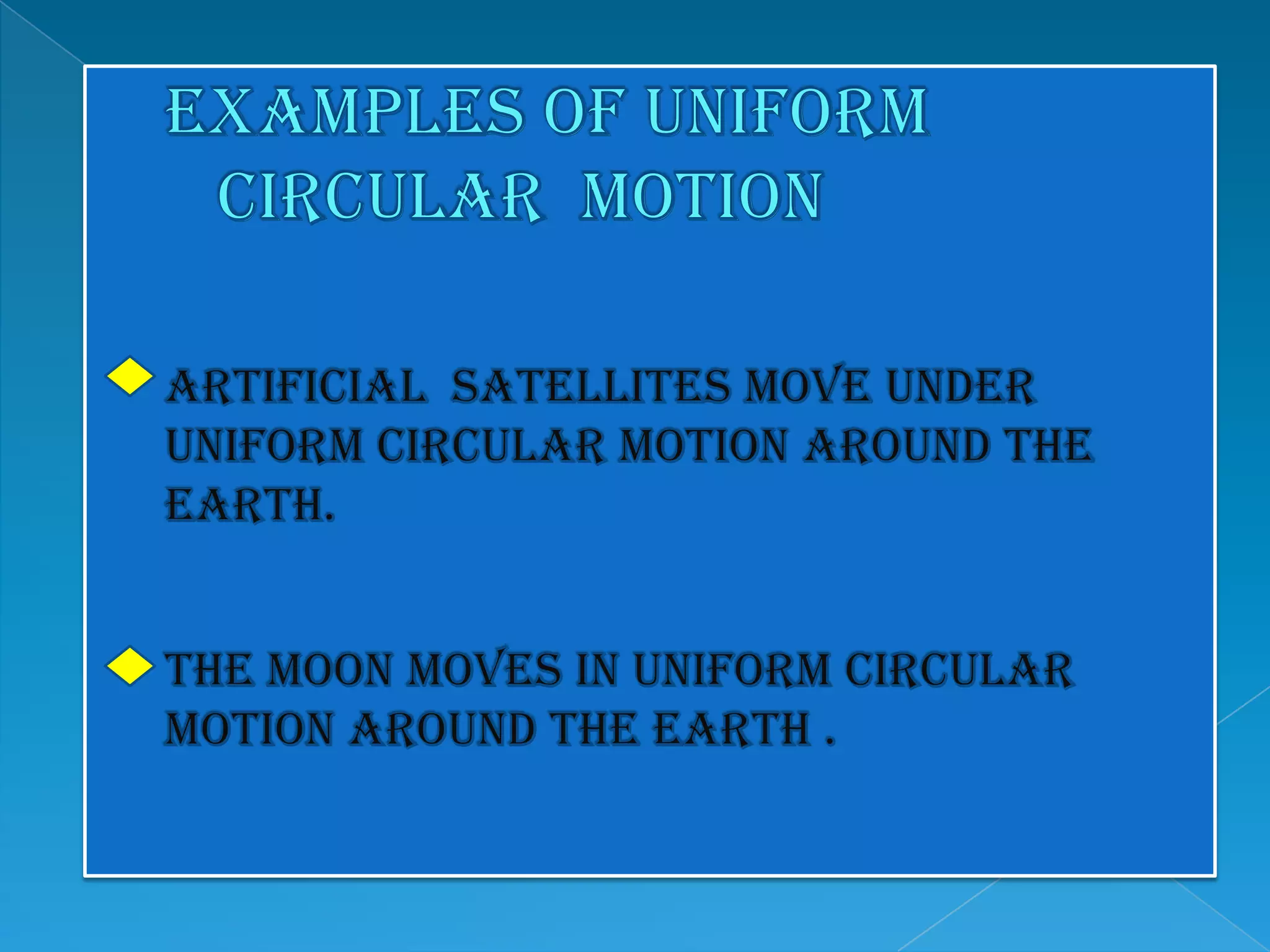 EXAMPLES OF UNIFORM CIRCULAR MOTION

ARTIFICIAL SATELLITES MOVE UNDER UNIFORM CIRCULAR MOTION AROUND THE EARTH.

THE MOON MOVES IN UNIFORM CIRCULAR MOTION AROUND THE EARTH .